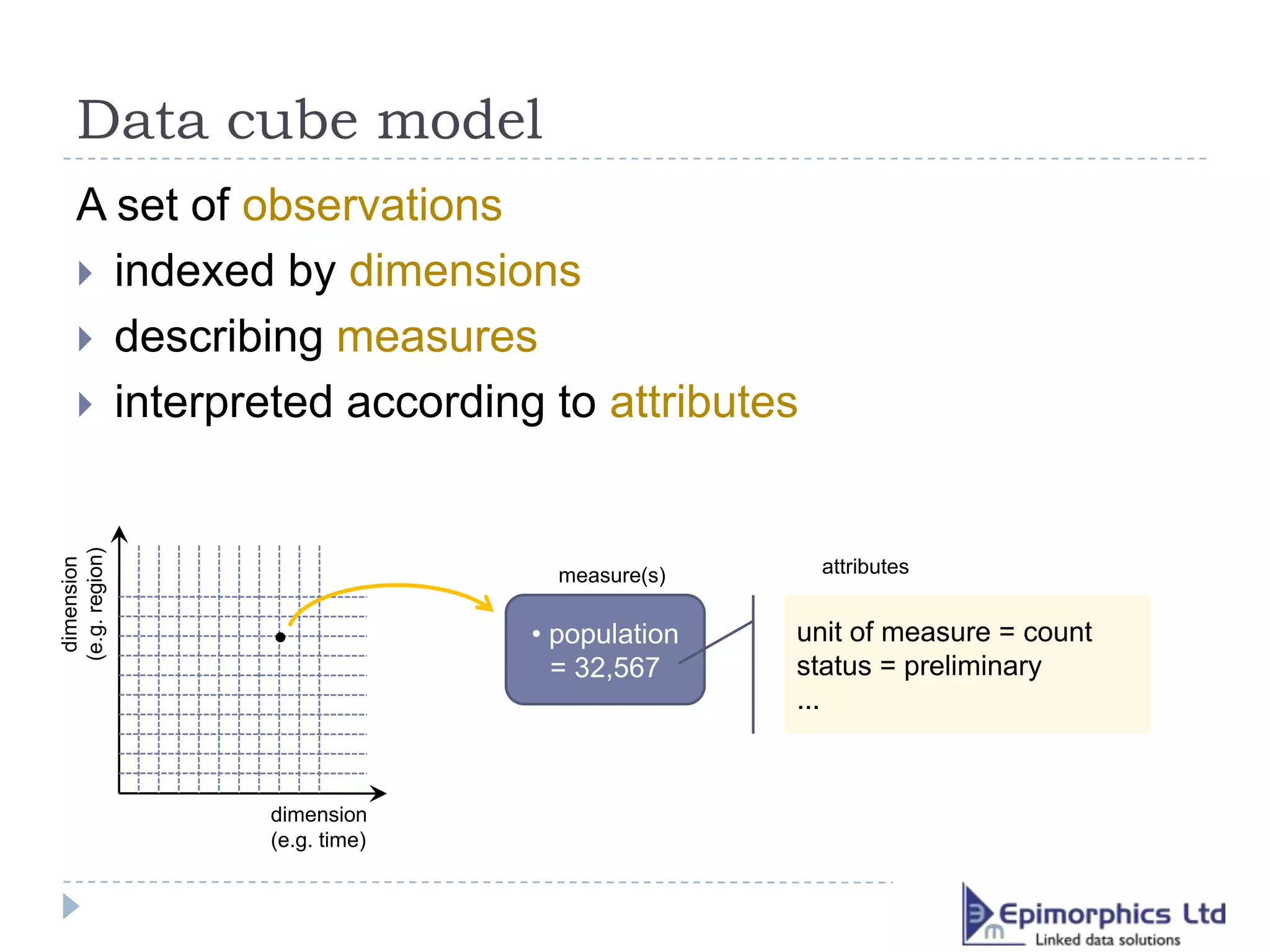 Data cube model

A set of observations

indexed by dimensions

describing measures

interpreted according to attributes

dimension (e.g. region)

dimension (e.g. time)

measure(s)

• population = 32,567

attributes

unit of measure = count
status = preliminary
...

Epimorphics Ltd
Linked data solutions